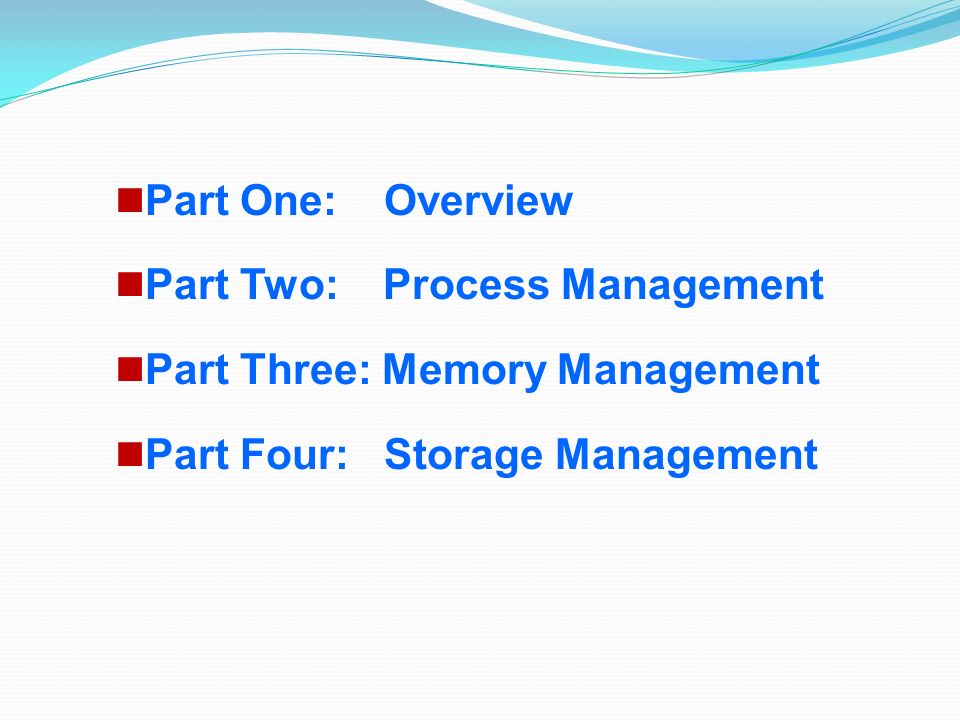 Part One: Overview

Part Two: Process Management

Part Three: Memory Management

Part Four: Storage Management